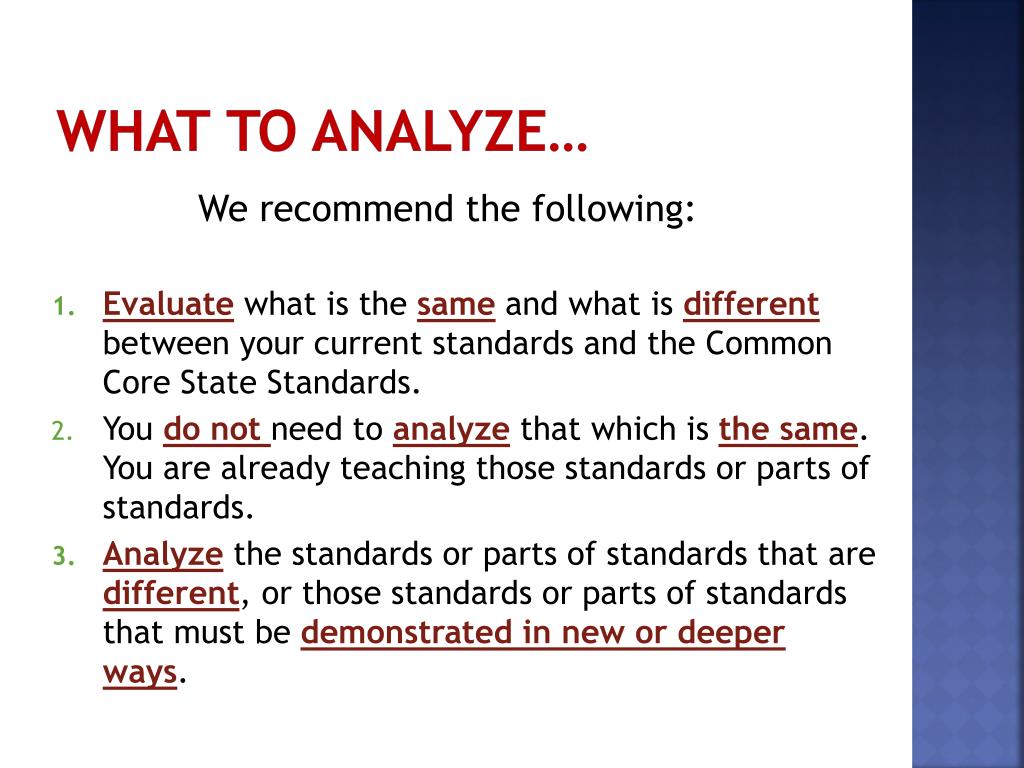 WHAT TO ANALYZE…

We recommend the following:

1. Evaluate what is the same and what is different between your current standards and the Common Core State Standards.
2. You do not need to analyze that which is the same. You are already teaching those standards or parts of standards.
3. Analyze the standards or parts of standards that are different, or those standards or parts of standards that must be demonstrated in new or deeper ways.